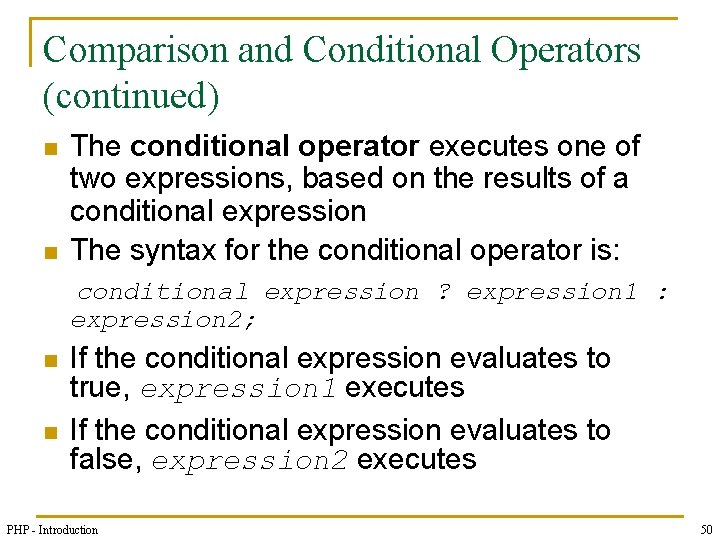 Comparison and Conditional Operators (continued)

The conditional operator executes one of two expressions, based on the results of a conditional expression

The syntax for the conditional operator is:

conditional expression ? expression1 : expression2;

If the conditional expression evaluates to true, expression1 executes

If the conditional expression evaluates to false, expression2 executes

PHP - Introduction

50